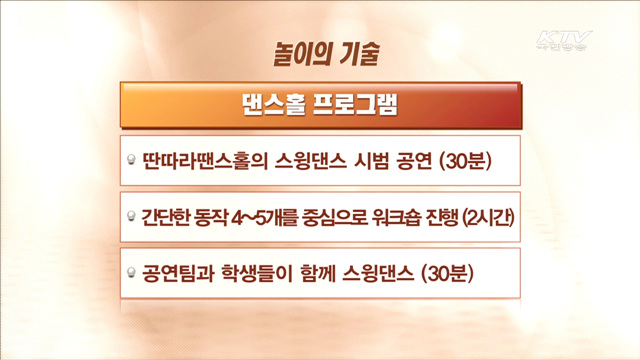 KTV
국민방송

놀이의 기술

댄스홀 프로그램

딴따라땐스홀의 스윙댄스 시범 공연 (30분)

간단한 동작 4~5개를 중심으로 워크숍 진행 (2시간)

공연팀과 학생들이 함께 스윙댄스 (30분)